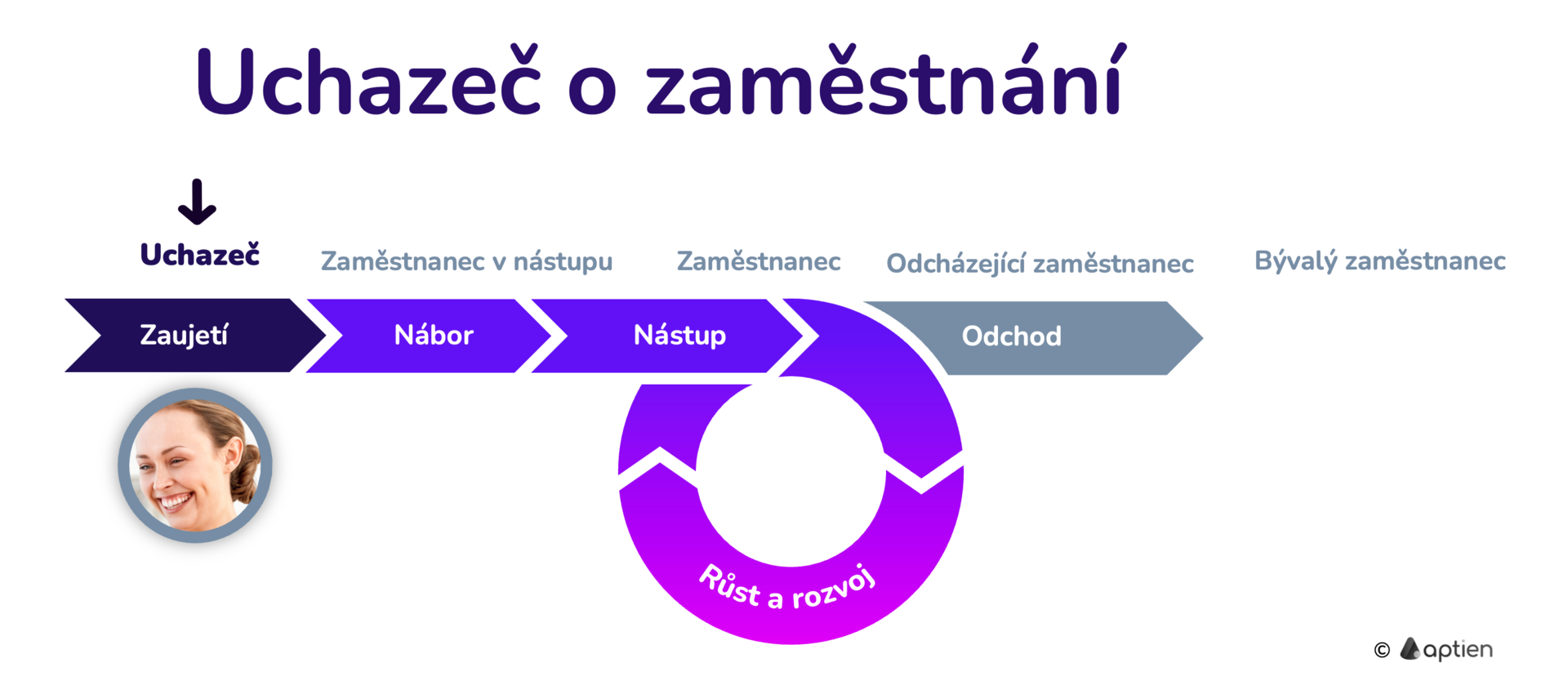 Uchazeč o zaměstnání

Uchazeč

Zaměstnanec v nástupu

Zaměstnanec

Odcházející zaměstnanec

Bývalý zaměstnanec

Zaujetí

Nábor

Nástup

Odchod

Růst a rozvoj

© aptien